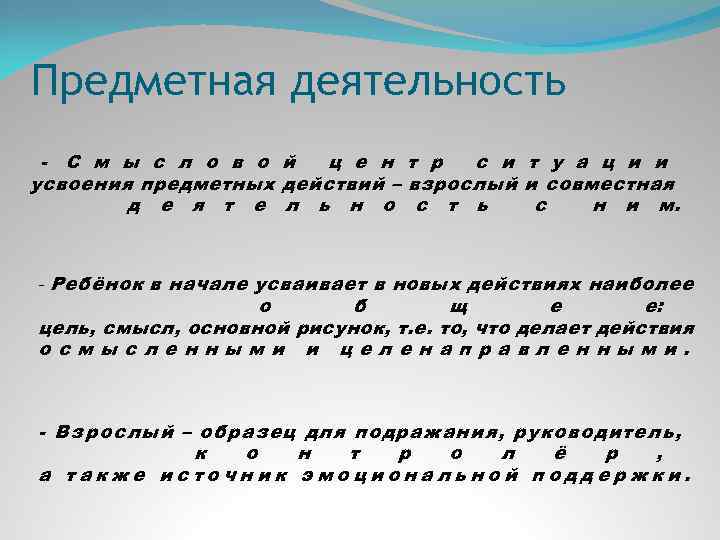 Предметная деятельность

- Смысловой центр ситуации усвоения предметных действий – взрослый и совместная деятельность с ним.

- Ребёнок в начале усваивает в новых действиях наиболее общее: цель, смысл, основной рисунок, т.е. то, что делает действия осмысленными и целенаправленными.

- Взрослый – образец для подражания, руководитель, контролёр, а также источник эмоциональной поддержки.